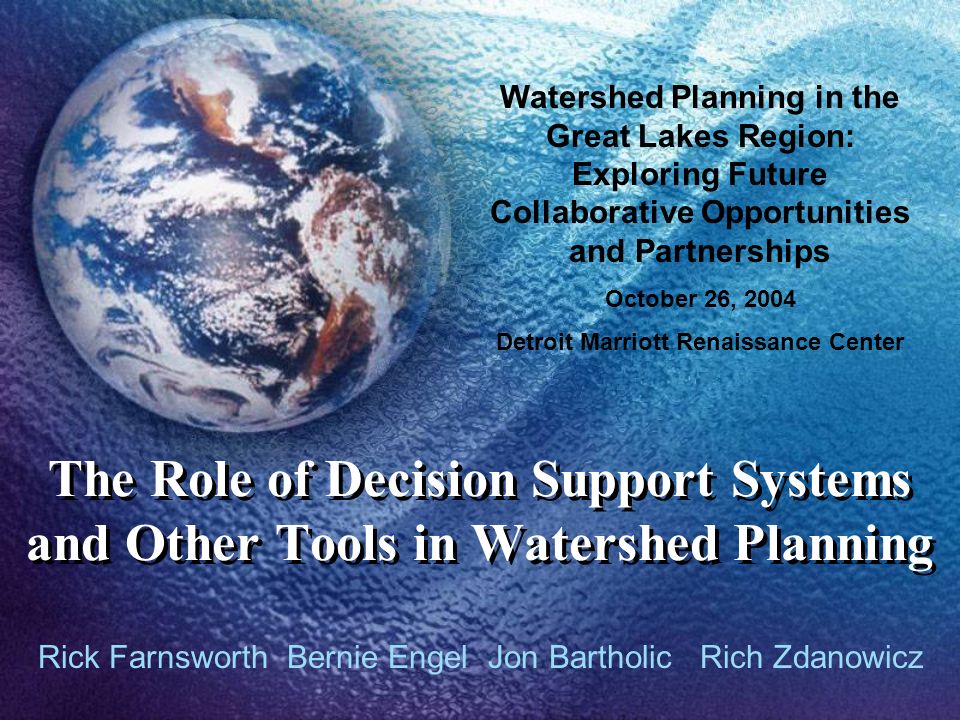 Watershed Planning in the Great Lakes Region: Exploring Future Collaborative Opportunities and Partnerships

October 26, 2004

Detroit Marriott Renaissance Center

The Role of Decision Support Systems and Other Tools in Watershed Planning

Rick Farnsworth Bernie Engel Jon Bartholic Rich Zdanowicz